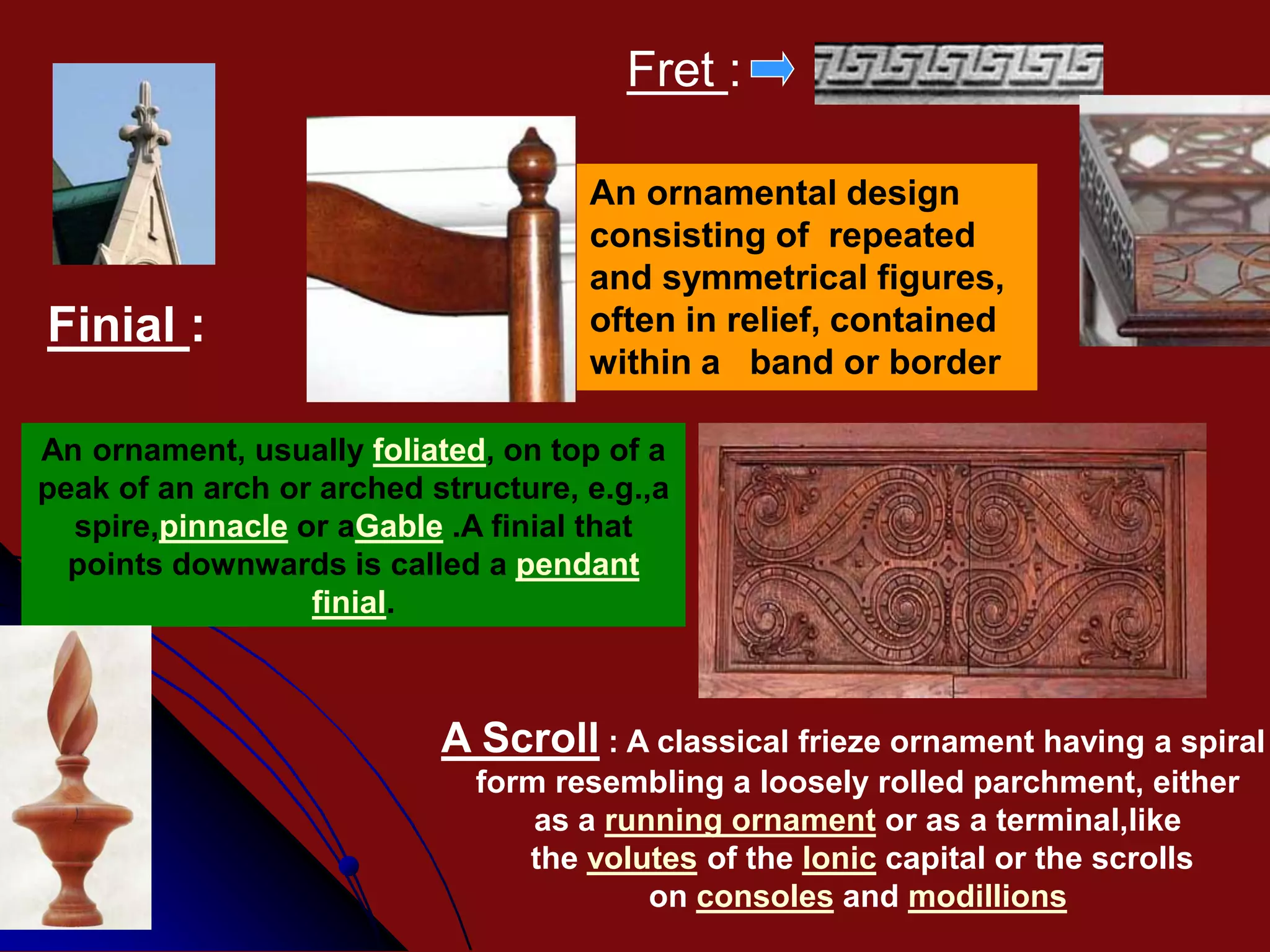 Fret :

An ornamental design consisting of repeated and symmetrical figures, often in relief, contained within a band or border

Finial :

An ornament, usually foliated, on top of a peak of an arch or arched structure, e.g.,a spire,pinnacle or aGable .A finial that points downwards is called a pendant finial.

A Scroll : A classical frieze ornament having a spiral form resembling a loosely rolled parchment, either as a running ornament or as a terminal,like the volutes of the Ionic capital or the scrolls on consoles and modillions